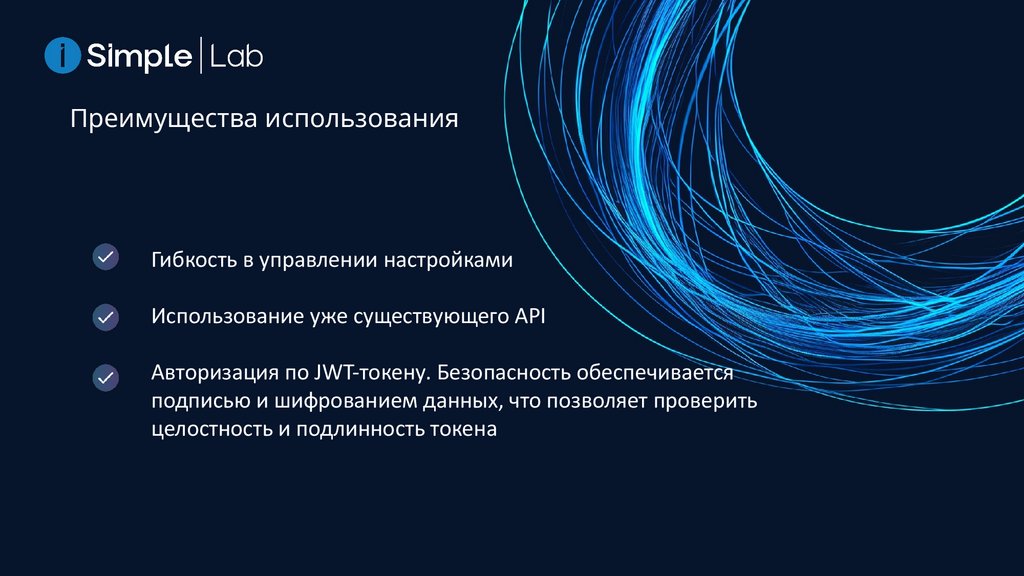 i Simple | Lab

Преимущества использования

Гибкость в управлении настройками

Использование уже существующего API

Авторизация по JWT-токену. Безопасность обеспечивается подписью и шифрованием данных, что позволяет проверить целостность и подлинность токена